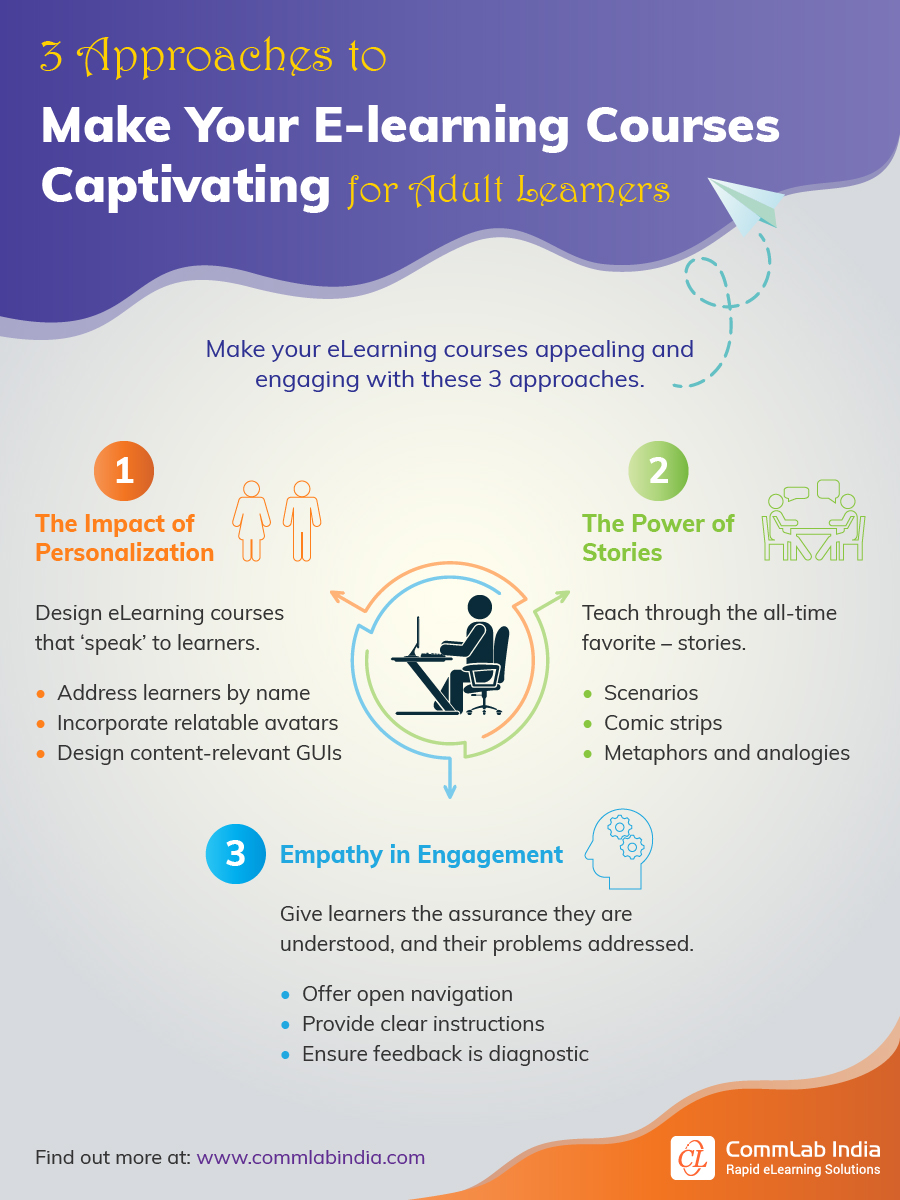 3 Approaches to

Make Your E-learning Courses Captivating for Adult Learners

Make your eLearning courses appealing and engaging with these 3 approaches.

1

The Impact of Personalization

Design eLearning courses that 'speak' to learners.

- Address learners by name
- Incorporate relatable avatars
- Design content-relevant GUIs

2

The Power of Stories

Teach through the all-time favorite – stories.

- Scenarios
- Comic strips
- Metaphors and analogies

3

Empathy in Engagement

Give learners the assurance they are understood, and their problems addressed.

- Offer open navigation
- Provide clear instructions
- Ensure feedback is diagnostic

Find out more at: www.commlabindia.com

CL CommLab India
Rapid eLearning Solutions